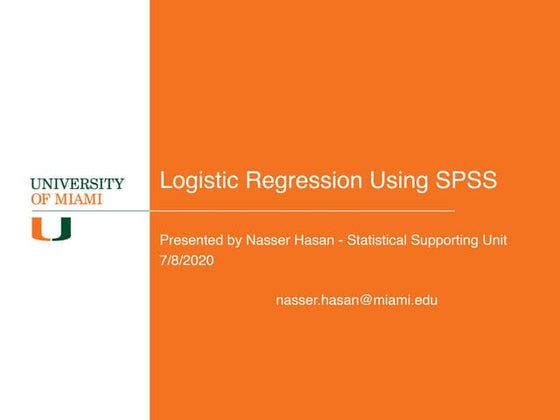 UNIVERSITY
OF MIAMI

U

Logistic Regression Using SPSS

Presented by Nasser Hasan - Statistical Supporting Unit
7/8/2020

nasser.hasan@miami.edu